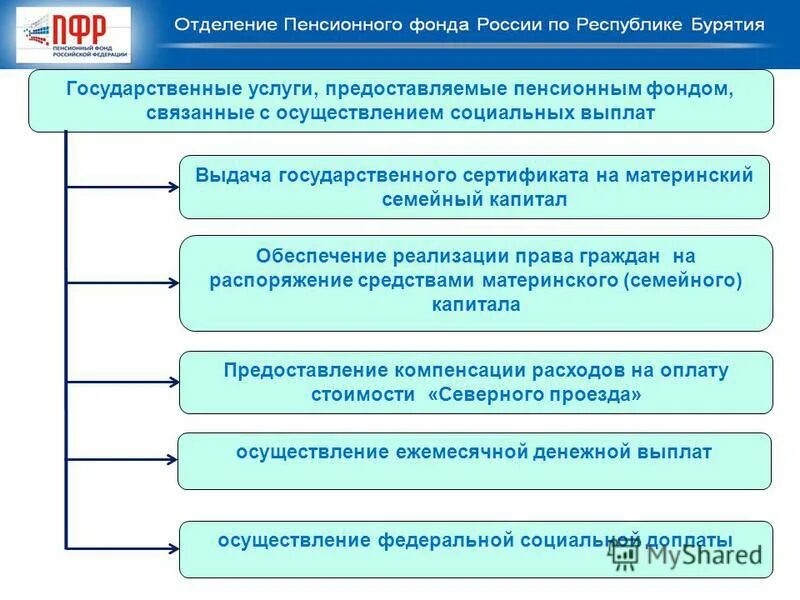 ПФР
ПЕНСИОННЫЙ ФОНД РОССИЙСКОЙ ФЕДЕРАЦИИ

Отделение Пенсионного фонда России по Республике Бурятия

Государственные услуги, предоставляемые пенсионным фондом, связанные с осуществлением социальных выплат

Выдача государственного сертификата на материнский семейный капитал

Обеспечение реализации права граждан на распоряжение средствами материнского (семейного) капитала

Предоставление компенсации расходов на оплату стоимости «Северного проезда»

осуществление ежемесячной денежной выплат

осуществление федеральной социальной доплаты

MyShared